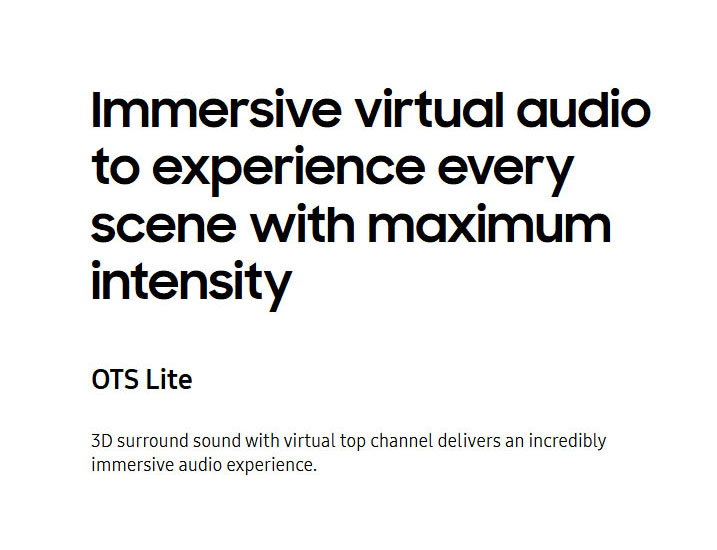 Immersive virtual audio to experience every scene with maximum intensity

OTS Lite

3D surround sound with virtual top channel delivers an incredibly immersive audio experience.